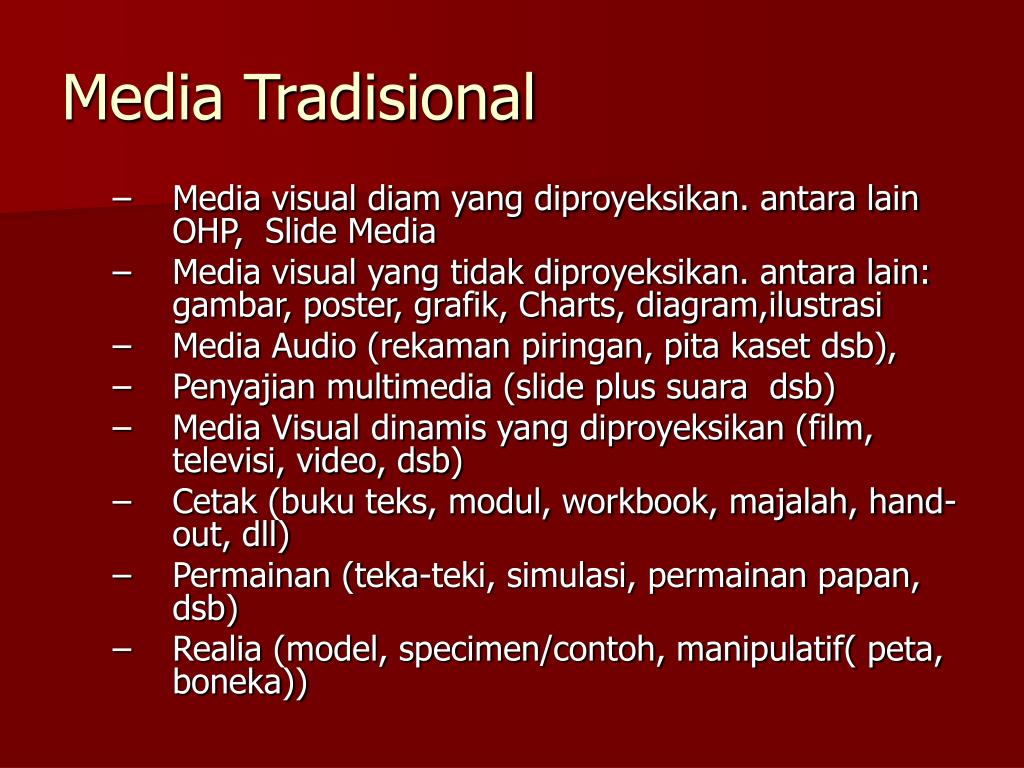 Media Tradisional

– Media visual diam yang diproyeksikan. antara lain OHP,  Slide Media
– Media visual yang tidak diproyeksikan. antara lain: gambar, poster, grafik, Charts, diagram,ilustrasi
– Media Audio (rekaman piringan, pita kaset dsb),
– Penyajian multimedia (slide plus suara  dsb)
– Media Visual dinamis yang diproyeksikan (film, televisi, video, dsb)
– Cetak (buku teks, modul, workbook, majalah, hand-out, dll)
– Permainan (teka-teki, simulasi, permainan papan, dsb)
– Realia (model, specimen/contoh, manipulatif( peta, boneka))